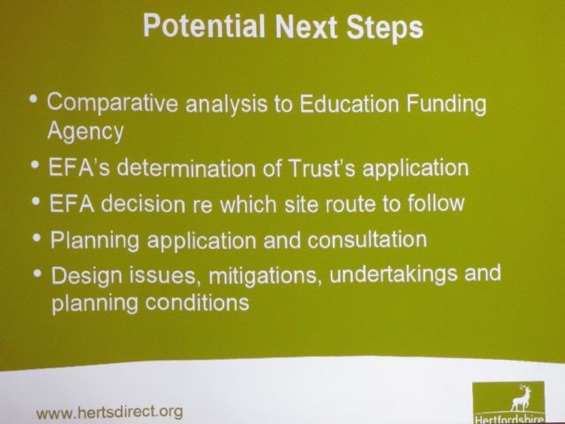 Potential Next Steps

• Comparative analysis to Education Funding Agency
• EFA's determination of Trust's application
• EFA decision re which site route to follow
• Planning application and consultation
• Design issues, mitigations, undertakings and planning conditions

www.hertsdirect.org

Hertfordshire